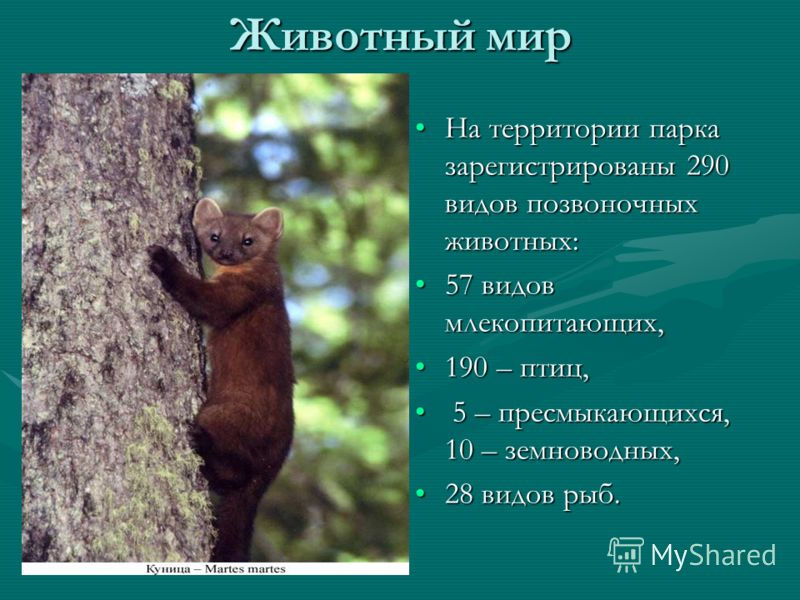 Животный мир

Куница – Martes martes

• На территории парка зарегистрированы 290 видов позвоночных животных:
• 57 видов млекопитающих,
• 190 – птиц,
• 5 – пресмыкающихся, 10 – земноводных,
• 28 видов рыб.

MyShared